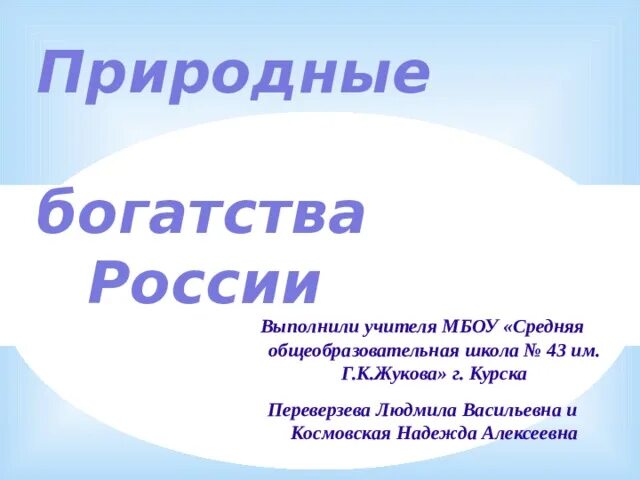 Природные

богатства России

Выполнили учителя МБОУ «Средняя общеобразовательная школа № 43 им. Г.К.Жукова» г. Курска

Переверзева Людмила Васильевна и Космовская Надежда Алексеевна